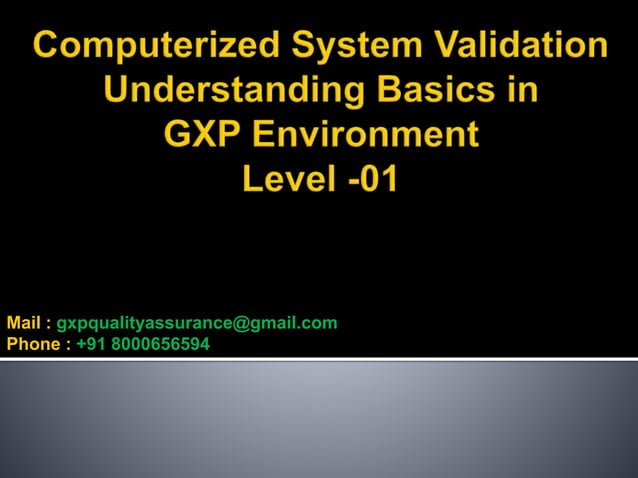 Computerized System Validation
Understanding Basics in
GXP Environment
Level -01

Mail : gxpqualityassurance@gmail.com
Phone : +91 8000656594